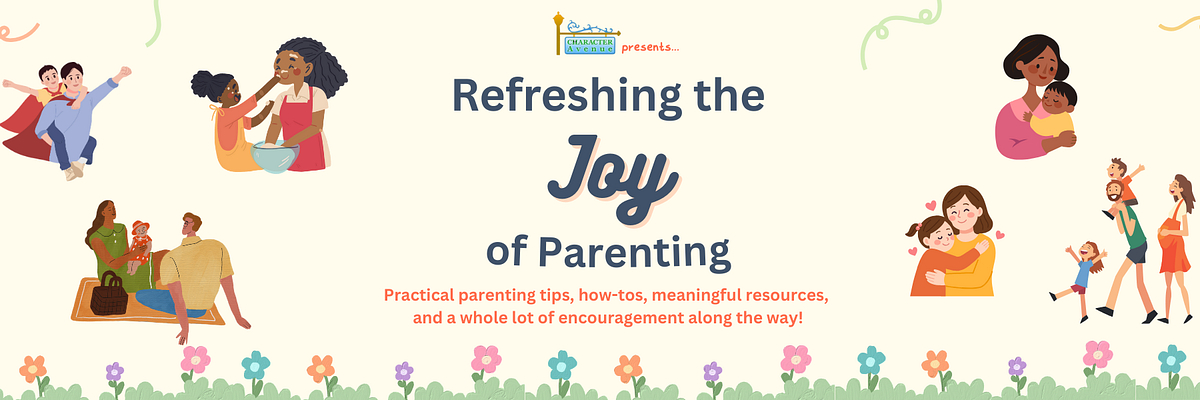 CHARACTER Avenue presents...

Refreshing the Joy of Parenting

Practical parenting tips, how-tos, meaningful resources, and a whole lot of encouragement along the way!